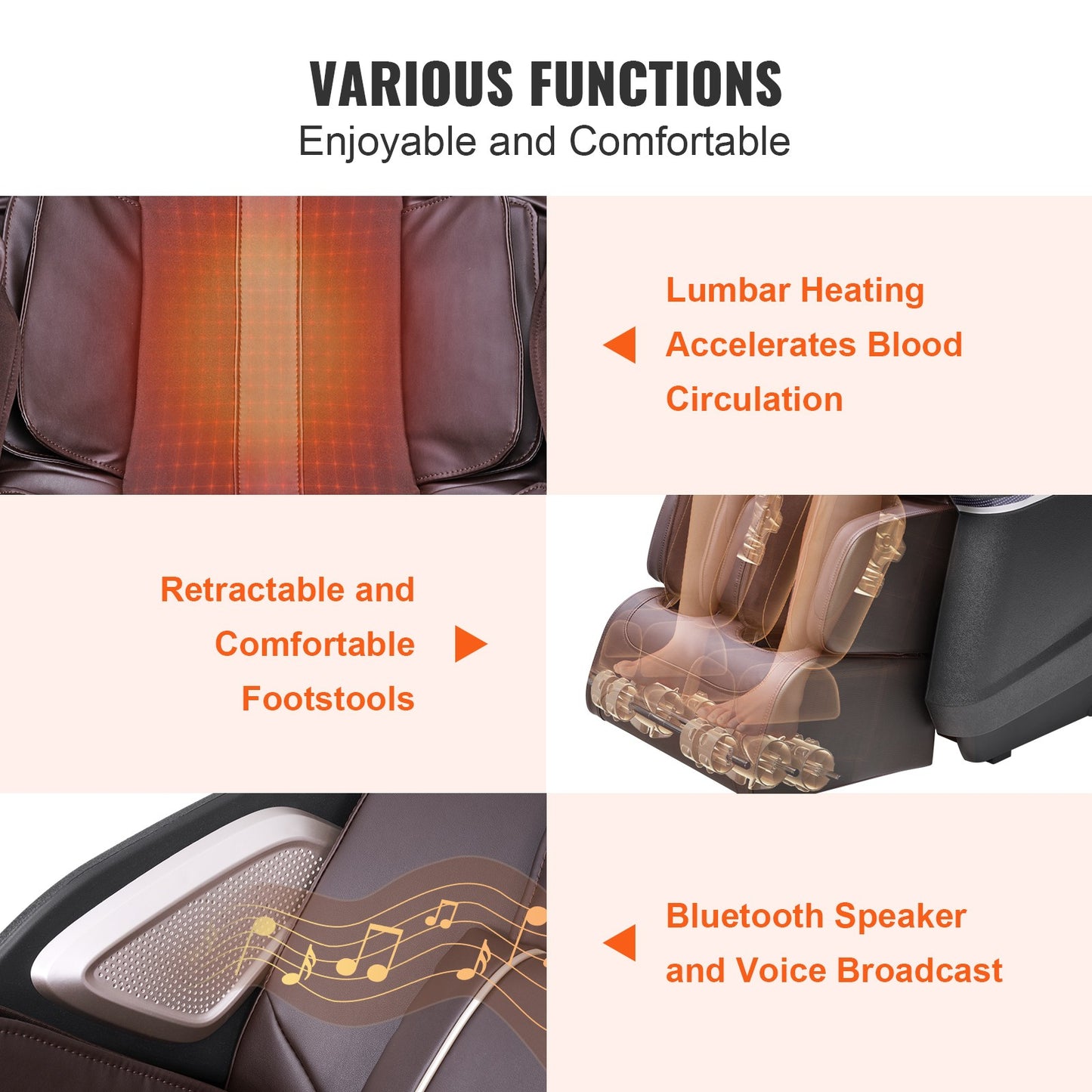 VARIOUS FUNCTIONS
Enjoyable and Comfortable

Lumbar Heating Accelerates Blood Circulation

Retractable and Comfortable Footstools

Bluetooth Speaker and Voice Broadcast